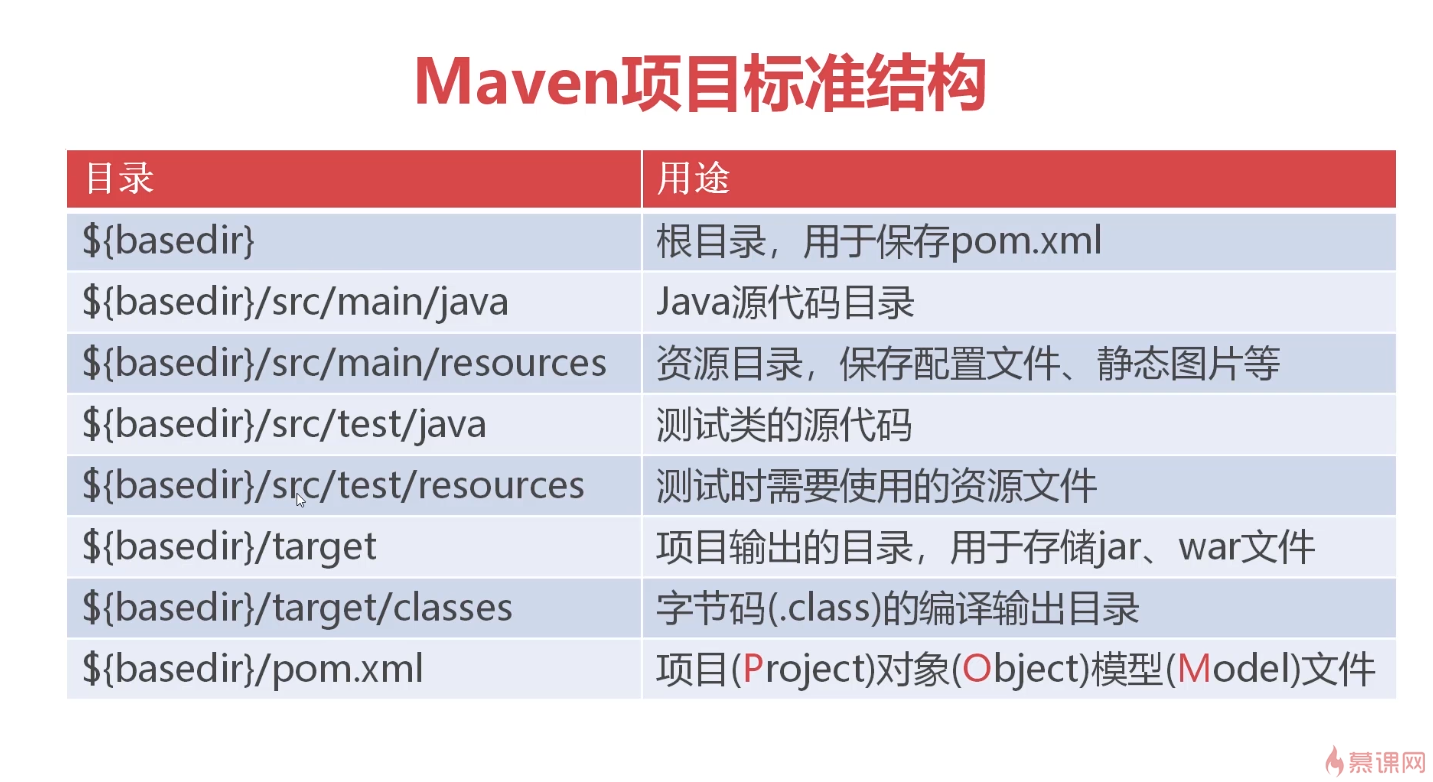 Maven项目标准结构

| 目录 | 用途 |
|---|---|
| \${basedir} | 根目录，用于保存pom.xml |
| \${basedir}/src/main/java | Java源代码目录 |
| \${basedir}/src/main/resources | 资源目录，保存配置文件、静态图片等 |
| \${basedir}/src/test/java | 测试类的源代码 |
| \${basedir}/src/test/resources | 测试时需要使用的资源文件 |
| \${basedir}/target | 项目输出的目录，用于存储jar、war文件 |
| \${basedir}/target/classes | 字节码(.class)的编译输出目录 |
| \${basedir}/pom.xml | 项目(Project)对象(Object)模型(Model)文件 |

慕课网